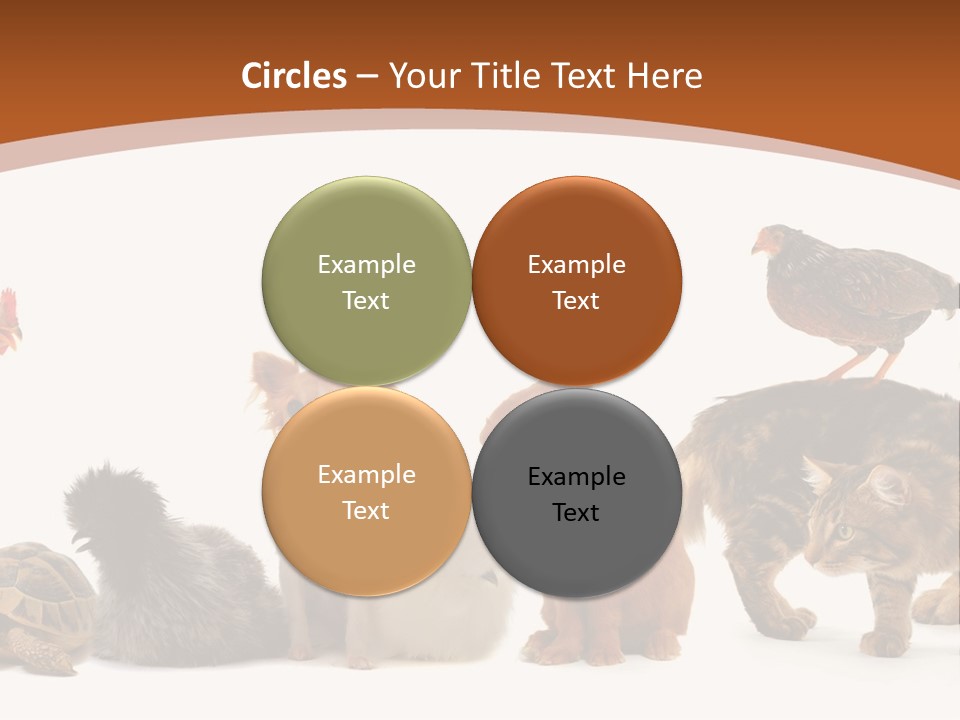 Circles – Your Title Text Here

Example Text

Example Text

Example Text

Example Text